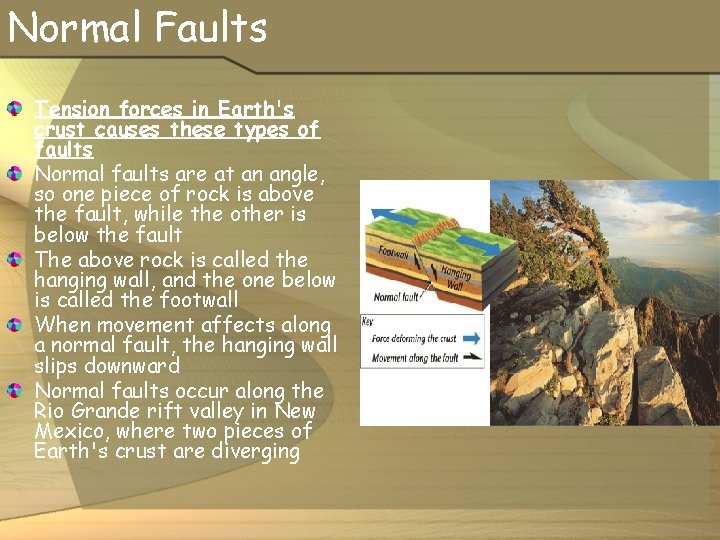 Normal Faults

Tension forces in Earth's crust causes these types of faults

Normal faults are at an angle, so one piece of rock is above the fault, while the other is below the fault

The above rock is called the hanging wall, and the one below is called the footwall

When movement affects along a normal fault, the hanging wall slips downward

Normal faults occur along the Rio Grande rift valley in New Mexico, where two pieces of Earth's crust are diverging

Footwall
Hanging Wall
Normal fault
Key
Force deforming the crust
Movement along the fault